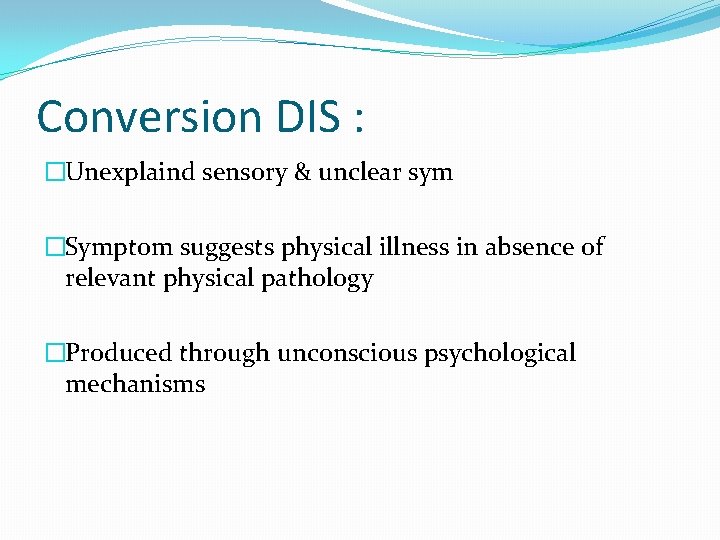 Conversion DIS :

□Unexplaind sensory & unclear sym

□Symptom suggests physical illness in absence of relevant physical pathology

□Produced through unconscious psychological mechanisms